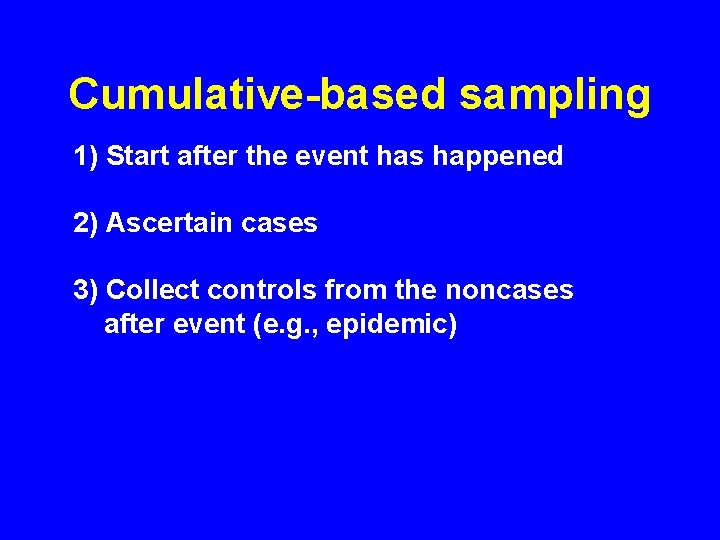 Cumulative-based sampling

1) Start after the event has happened

2) Ascertain cases

3) Collect controls from the noncases after event (e.g., epidemic)